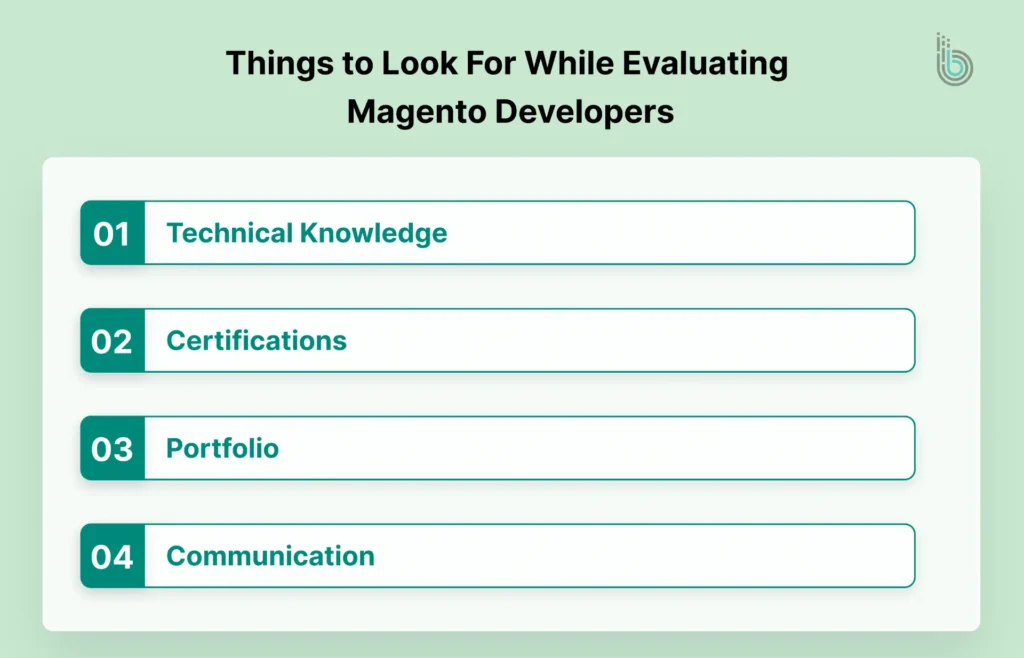 Things to Look For While Evaluating Magento Developers

01 Technical Knowledge

02 Certifications

03 Portfolio

04 Communication